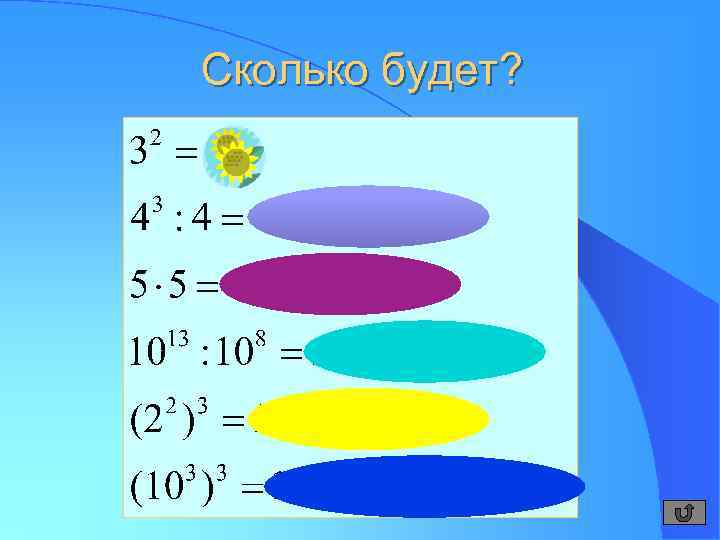 Сколько будет?

$3^2 =$

$4^3 : 4 =$

$5 \cdot 5 =$

$10^{13} : 10^8 =$

$(2^2)^3 =$

$(10^3)^3 =$